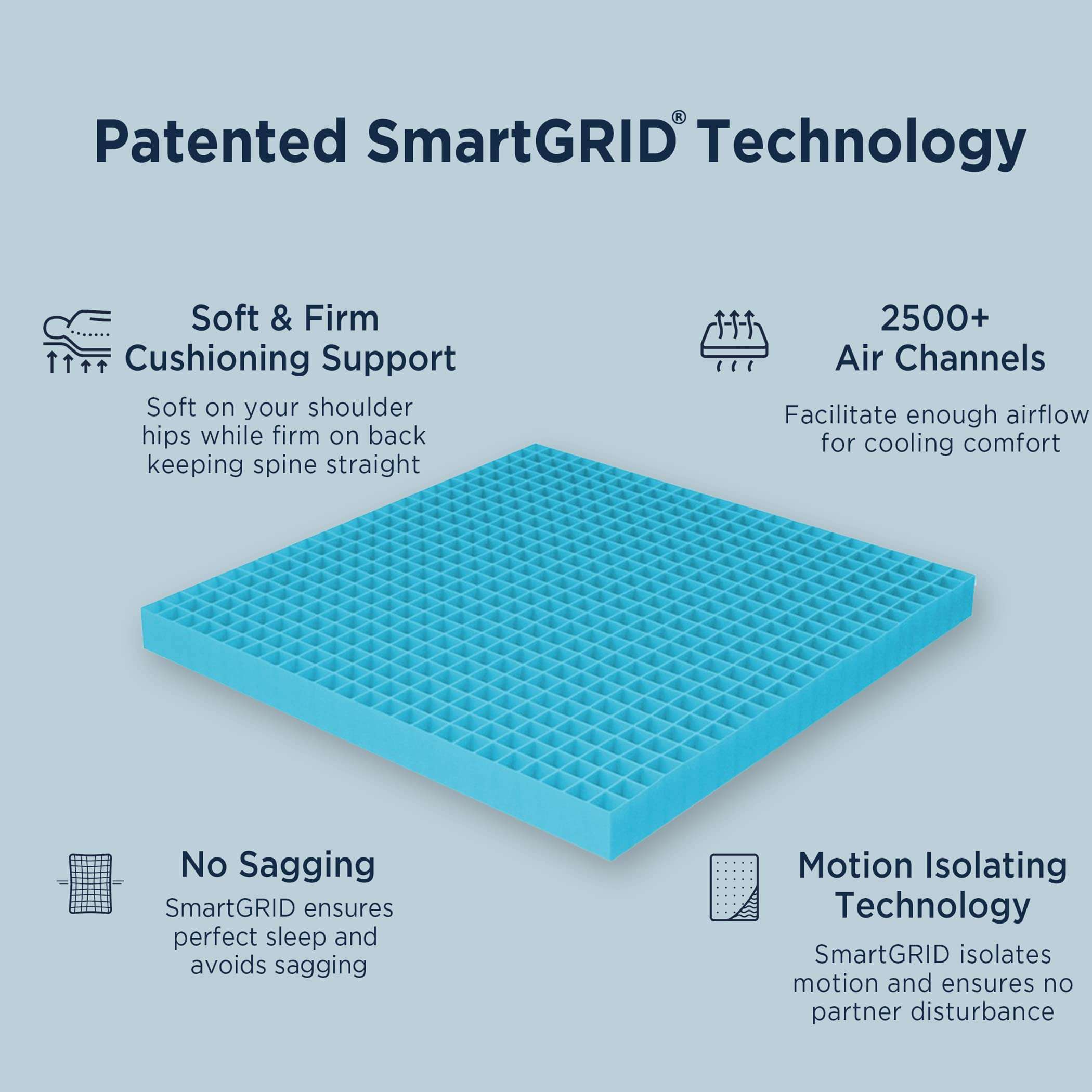 Patented SmartGRID® Technology

Soft & Firm Cushioning Support

Soft on your shoulder hips while firm on back keeping spine straight

2500+ Air Channels

Facilitate enough airflow for cooling comfort

No Sagging

SmartGRID ensures perfect sleep and avoids sagging

Motion Isolating Technology

SmartGRID isolates motion and ensures no partner disturbance